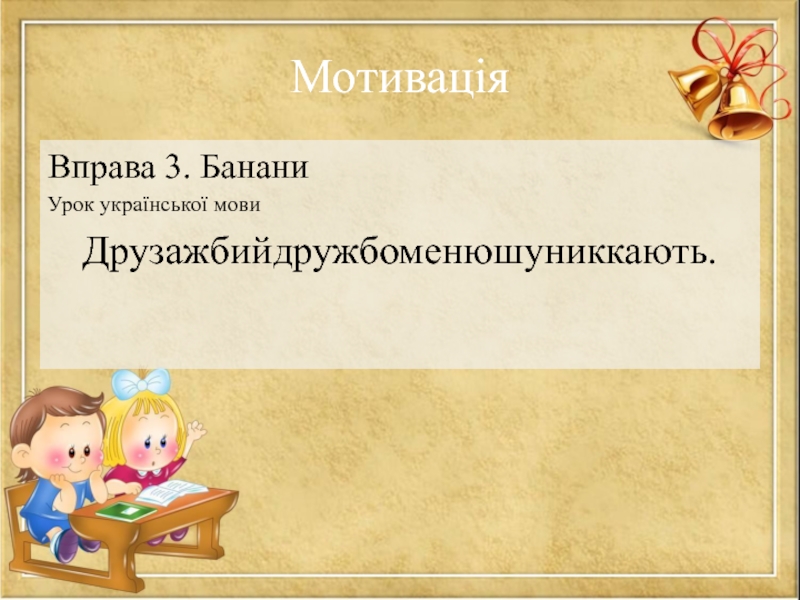 Мотивація

Вправа 3. Банани

Урок української мови

Друзажбийдружбоменюшуниккають.